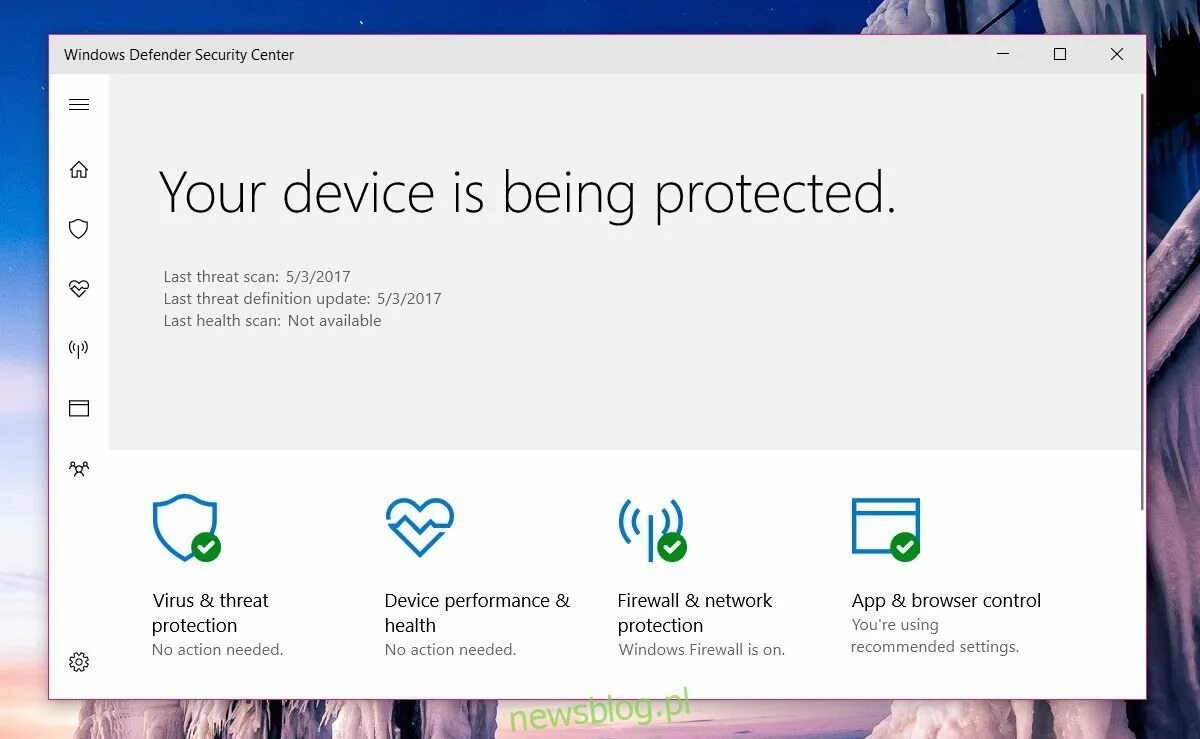 Windows Defender Security Center

Your device is being protected.

Last threat scan: 5/3/2017
Last threat definition update: 5/3/2017
Last health scan: Not available

Virus & threat protection
No action needed.

Device performance & health
No action needed.

Firewall & network protection
Windows Firewall is on.

App & browser control
You're using recommended settings.

newsblog.pl